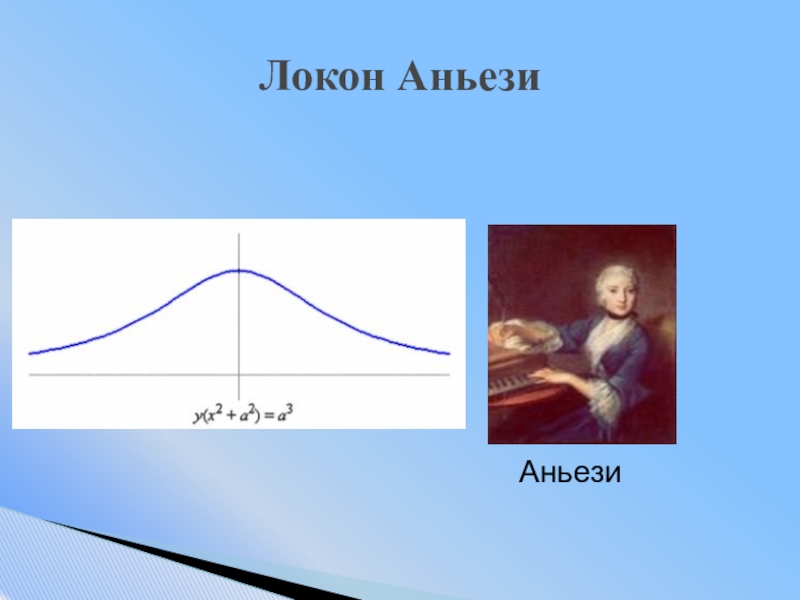 Локон Аньези

$y(x^2 + a^2) = a^3$

Аньези